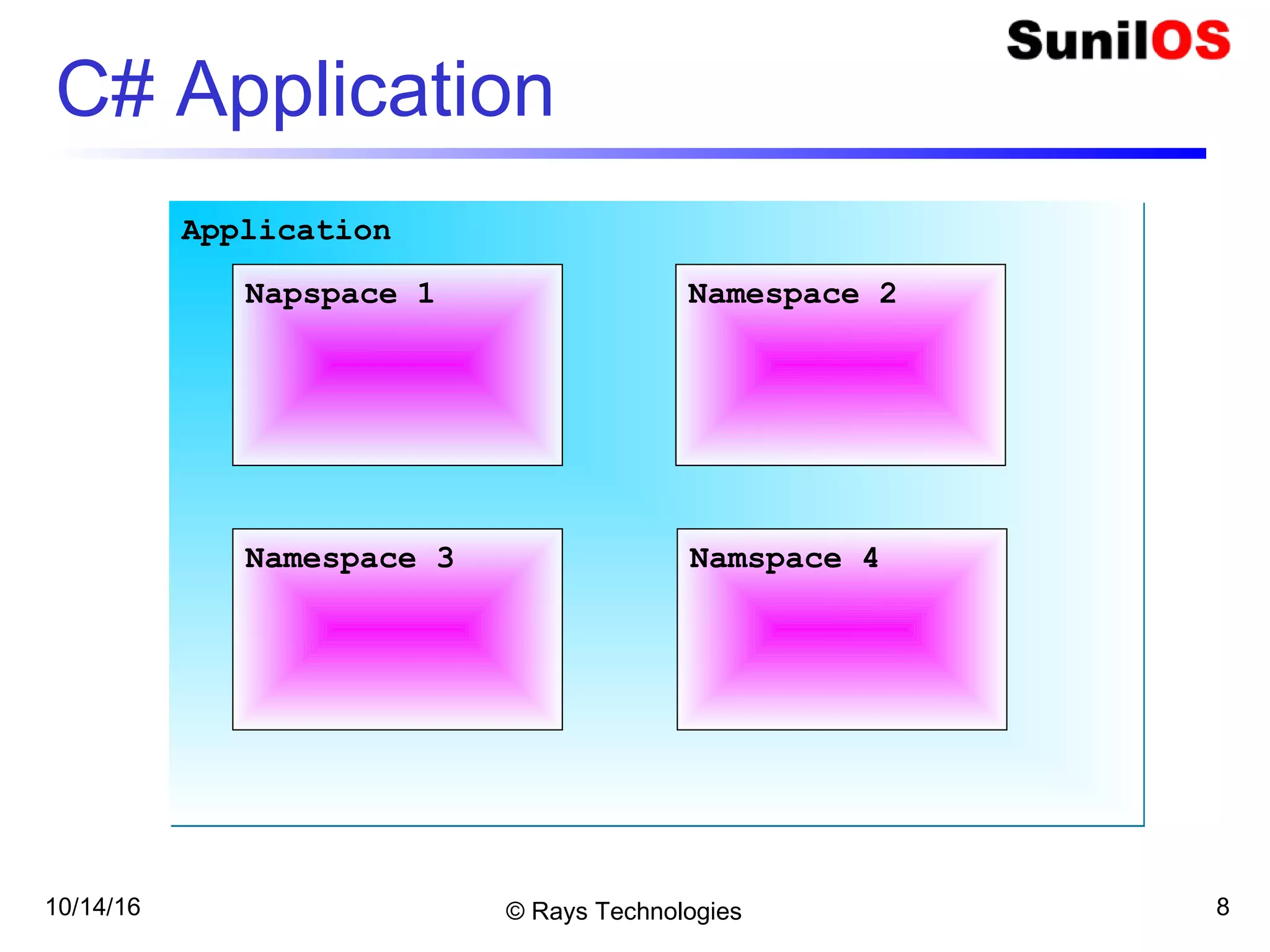 SunilOS

C# Application

Application

Napspace 1

Namespace 2

Namespace 3

Namspace 4

10/14/16

© Rays Technologies

8